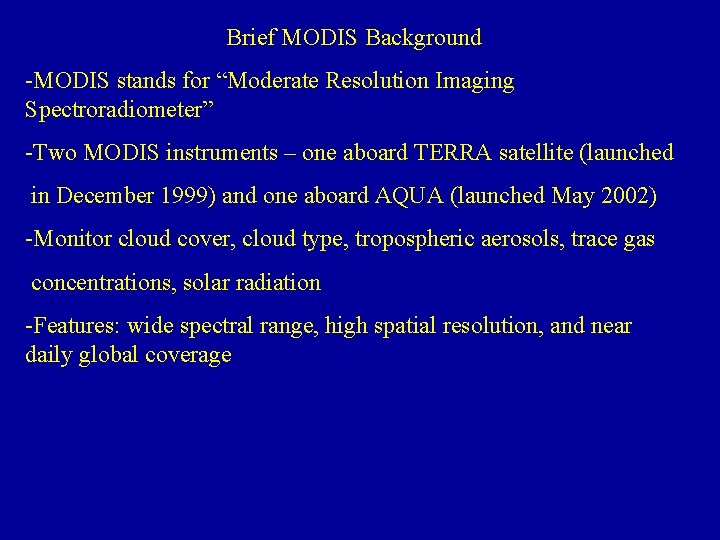 Brief MODIS Background

-MODIS stands for “Moderate Resolution Imaging Spectroradiometer”

-Two MODIS instruments – one aboard TERRA satellite (launched in December 1999) and one aboard AQUA (launched May 2002)

-Monitor cloud cover, cloud type, tropospheric aerosols, trace gas concentrations, solar radiation

-Features: wide spectral range, high spatial resolution, and near daily global coverage